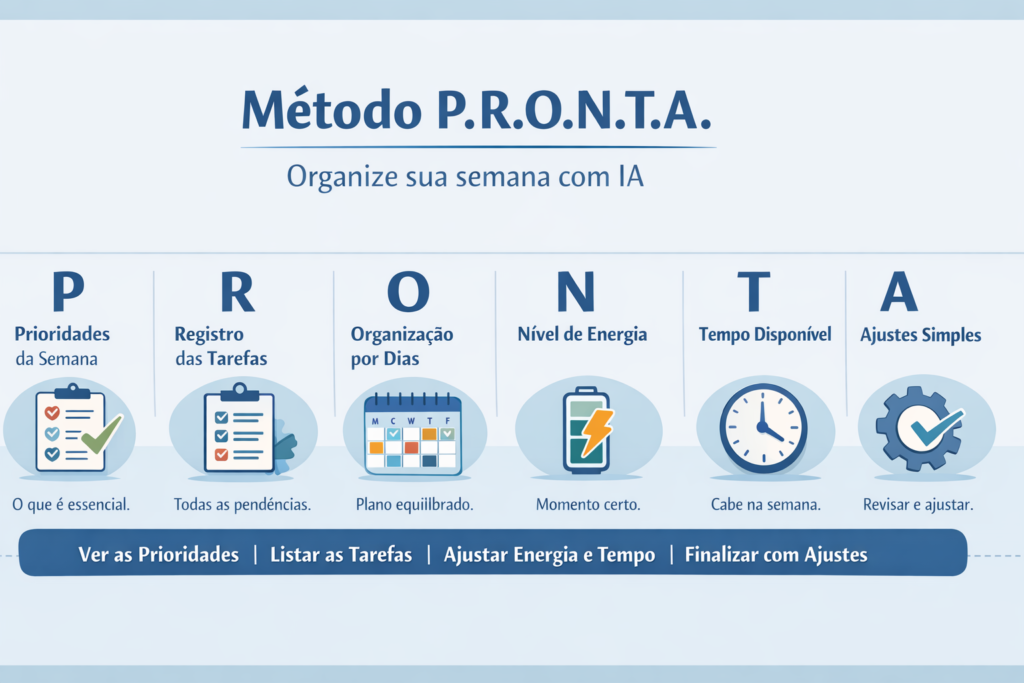 Método P.R.O.N.T.A.

Organize sua semana com IA

P
Prioridades da Semana
O que é essencial.

R
Registro das Tarefas
Todas as pendências.

O
Organização por Dias
M C W T F
Plano equilibrado.

N
Nível de Energia
Momento certo.

T
Tempo Disponível
Cabe na semana.

A
Ajustes Simples
Revisar e ajustar.

Ver as Prioridades | Listar as Tarefas | Ajustar Energia e Tempo | Finalizar com Ajustes